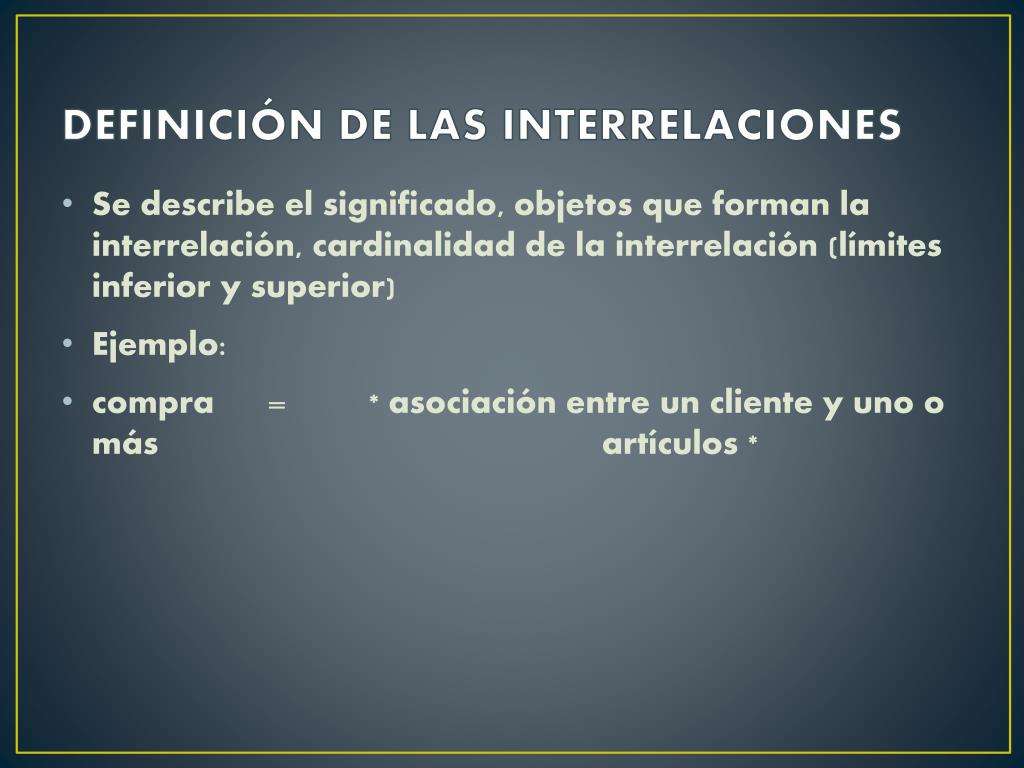 DEFINICIÓN DE LAS INTERRELACIONES

• Se describe el significado, objetos que forman la interrelación, cardinalidad de la interrelación (límites inferior y superior)

• Ejemplo:

• compra = * asociación entre un cliente y uno o más artículos *